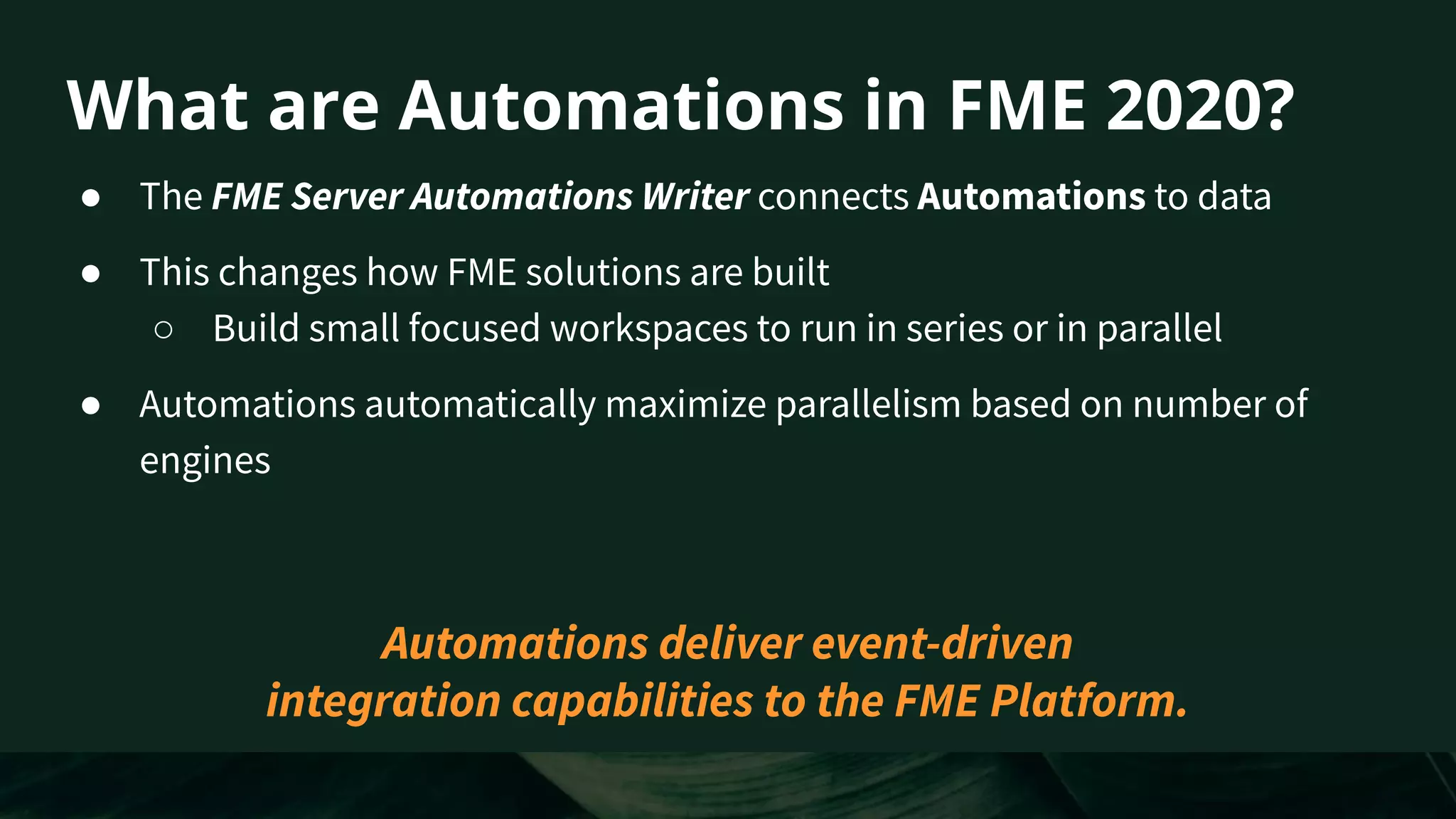 What are Automations in FME 2020?

● The FME Server Automations Writer connects Automations to data

● This changes how FME solutions are built
 ○ Build small focused workspaces to run in series or in parallel

● Automations automatically maximize parallelism based on number of engines

Automations deliver event-driven integration capabilities to the FME Platform.